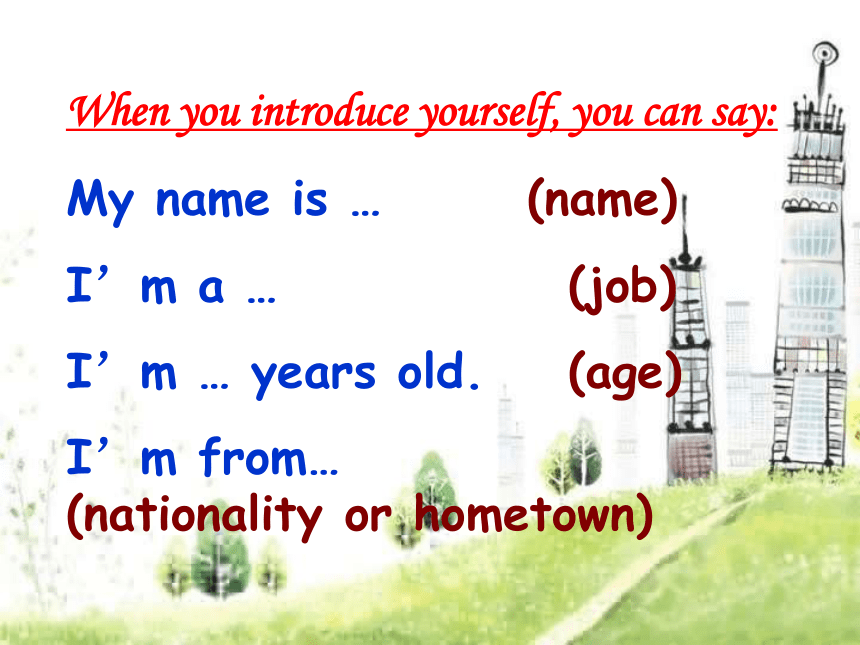 When you introduce yourself, you can say:

My name is … (name)

I’ m a … (job)

I’ m … years old. (age)

I’ m from…
(nationality or hometown)